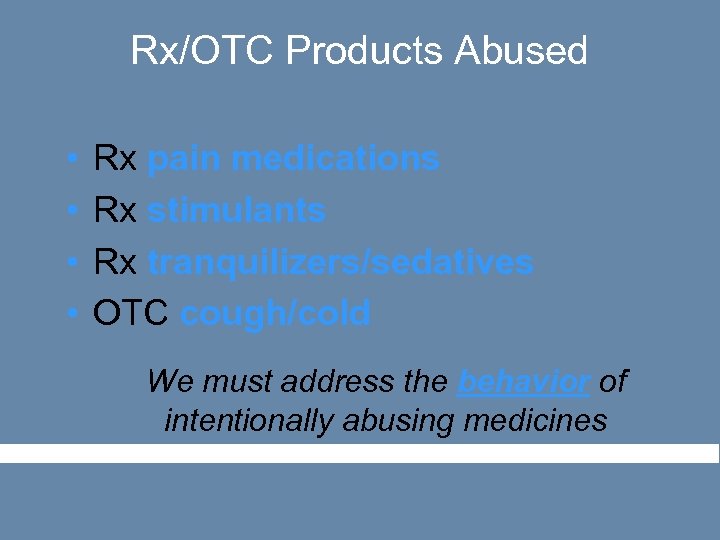 Rx/OTC Products Abused

• Rx pain medications
• Rx stimulants
• Rx tranquilizers/sedatives
• OTC cough/cold

We must address the behavior of intentionally abusing medicines